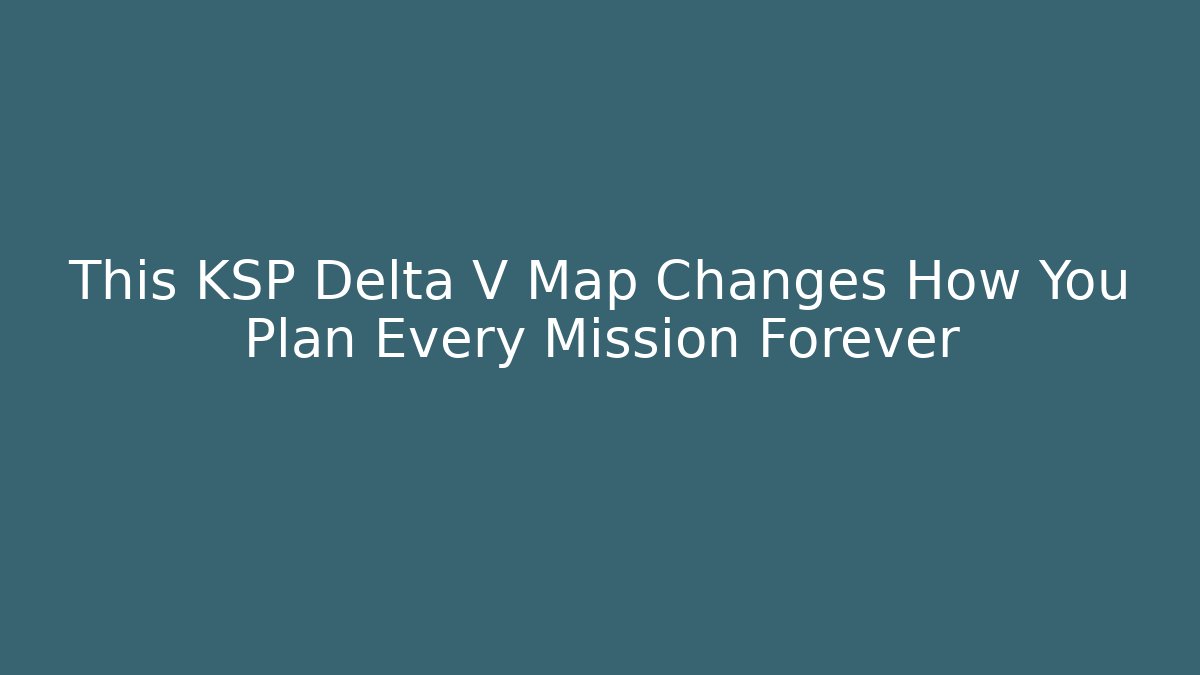 This KSP Delta V Map Changes How You Plan Every Mission Forever